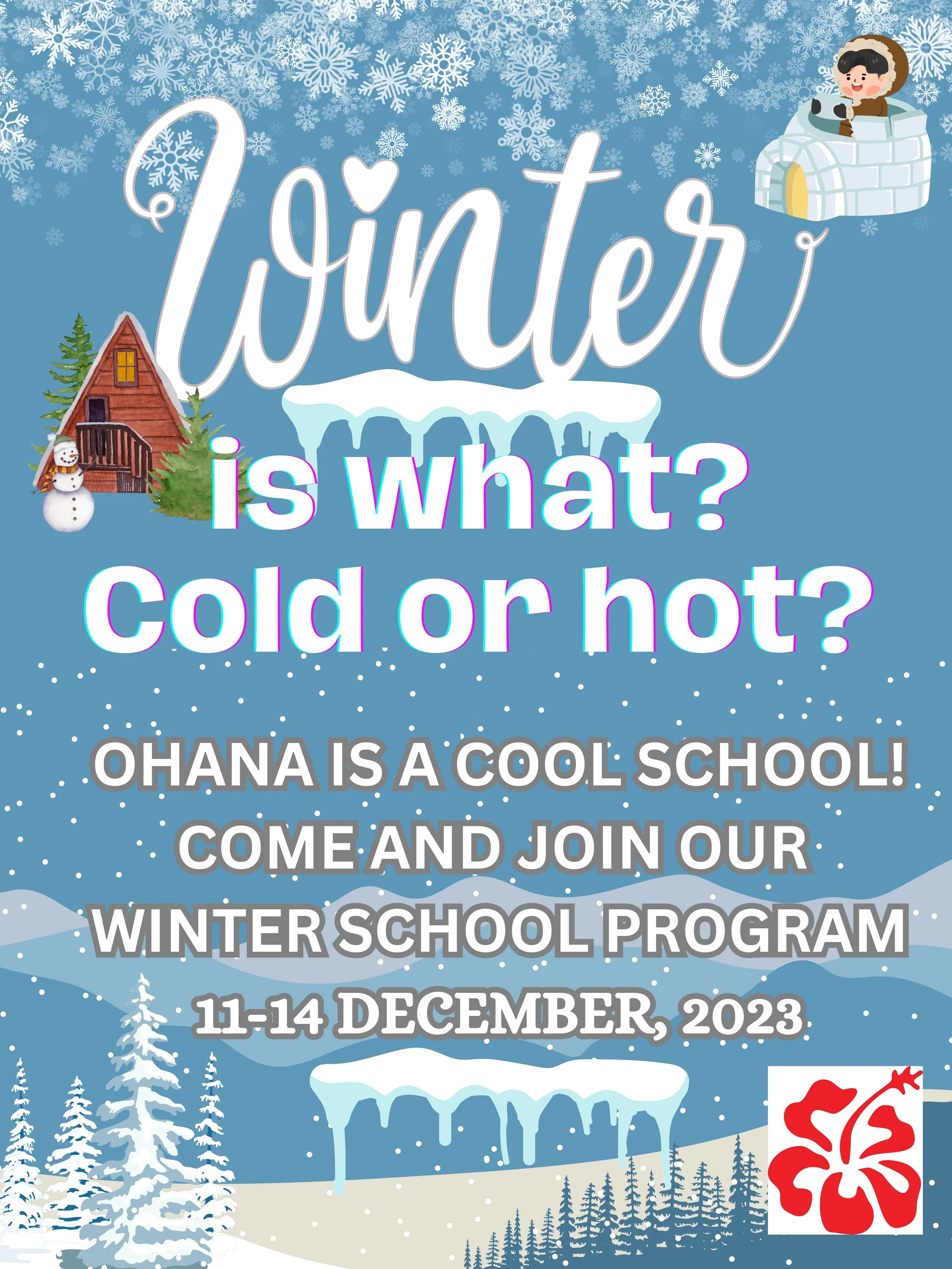 Winter

is what?
Cold or hot?

OHANA IS A COOL SCHOOL!
COME AND JOIN OUR
WINTER SCHOOL PROGRAM
11-14 DECEMBER, 2023